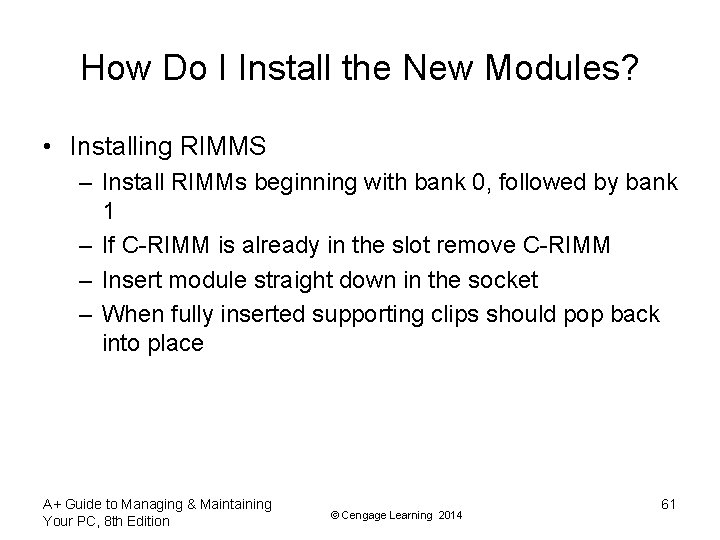 How Do I Install the New Modules?

• Installing RIMMS
– Install RIMMs beginning with bank 0, followed by bank 1
– If C-RIMM is already in the slot remove C-RIMM
– Insert module straight down in the socket
– When fully inserted supporting clips should pop back into place

A+ Guide to Managing & Maintaining Your PC, 8th Edition

© Cengage Learning 2014

61